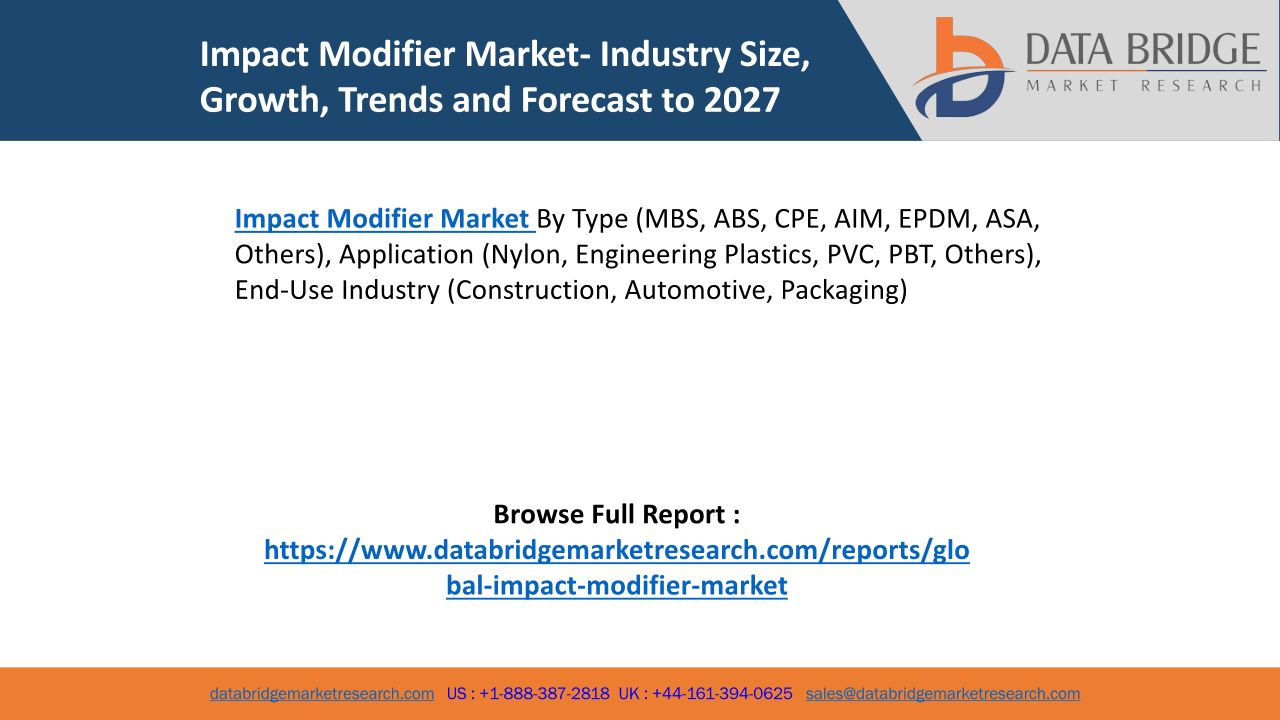 Impact Modifier Market- Industry Size, Growth, Trends and Forecast to 2027

DATA BRIDGE
MARKET RESEARCH

Impact Modifier Market By Type (MBS, ABS, CPE, AIM, EPDM, ASA, Others), Application (Nylon, Engineering Plastics, PVC, PBT, Others), End-Use Industry (Construction, Automotive, Packaging)

Browse Full Report :
https://www.databridgemarketresearch.com/reports/global-impact-modifier-market

databridgemarketresearch.com US : +1-888-387-2818 UK : +44-161-394-0625 sales@databridgemarketresearch.com